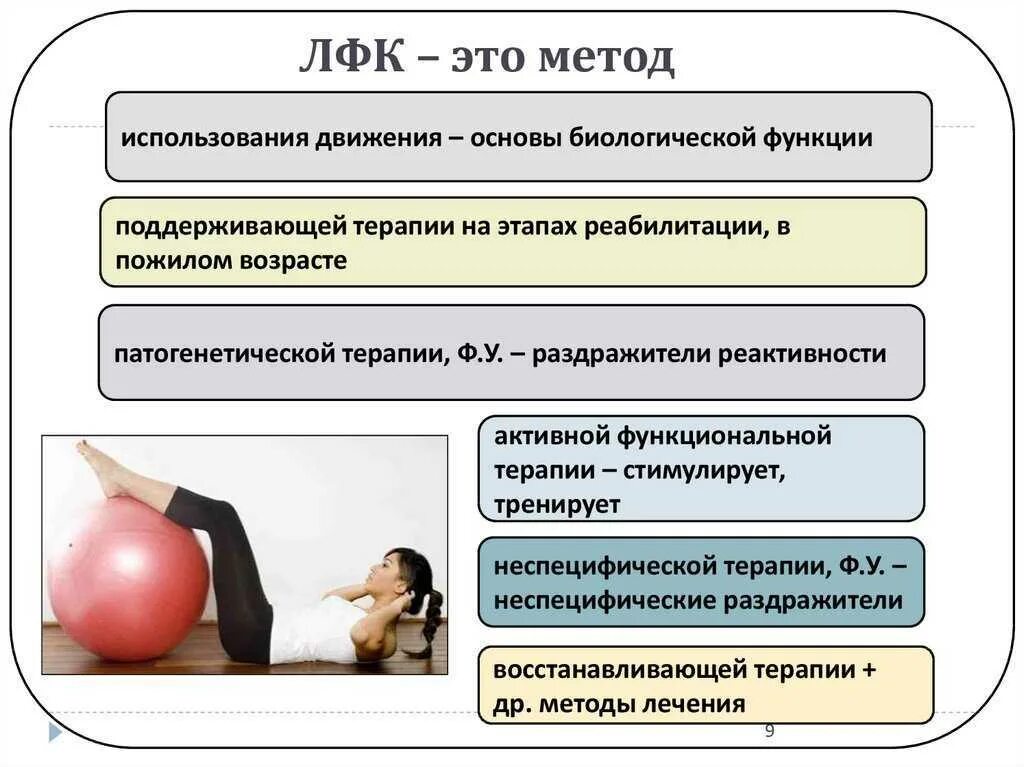 ЛФК – это метод

использования движения – основы биологической функции

поддерживающей терапии на этапах реабилитации, в пожилом возрасте

патогенетической терапии, Ф.У. – раздражители реактивности

активной функциональной терапии – стимулирует, тренирует

неспецифической терапии, Ф.У. – неспецифические раздражители

восстанавливающей терапии + др. методы лечения

9